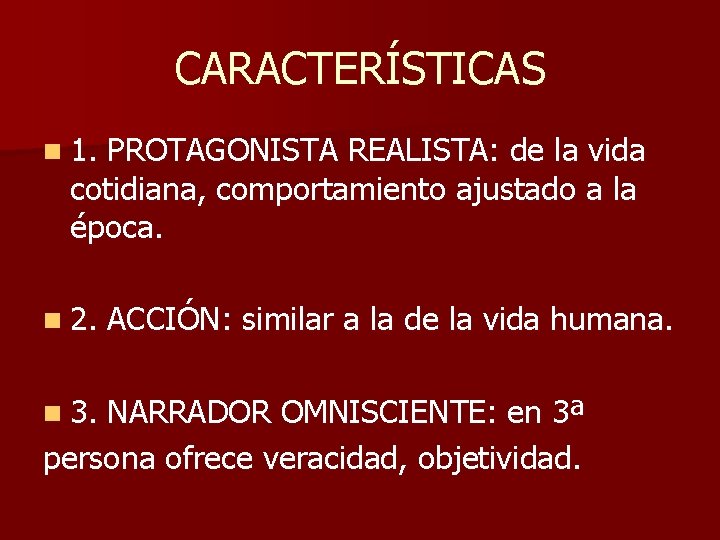 CARACTERÍSTICAS

1. PROTAGONISTA REALISTA: de la vida cotidiana, comportamiento ajustado a la época.

2. ACCIÓN: similar a la de la vida humana.

3. NARRADOR OMNISCIENTE: en 3ª persona ofrece veracidad, objetividad.